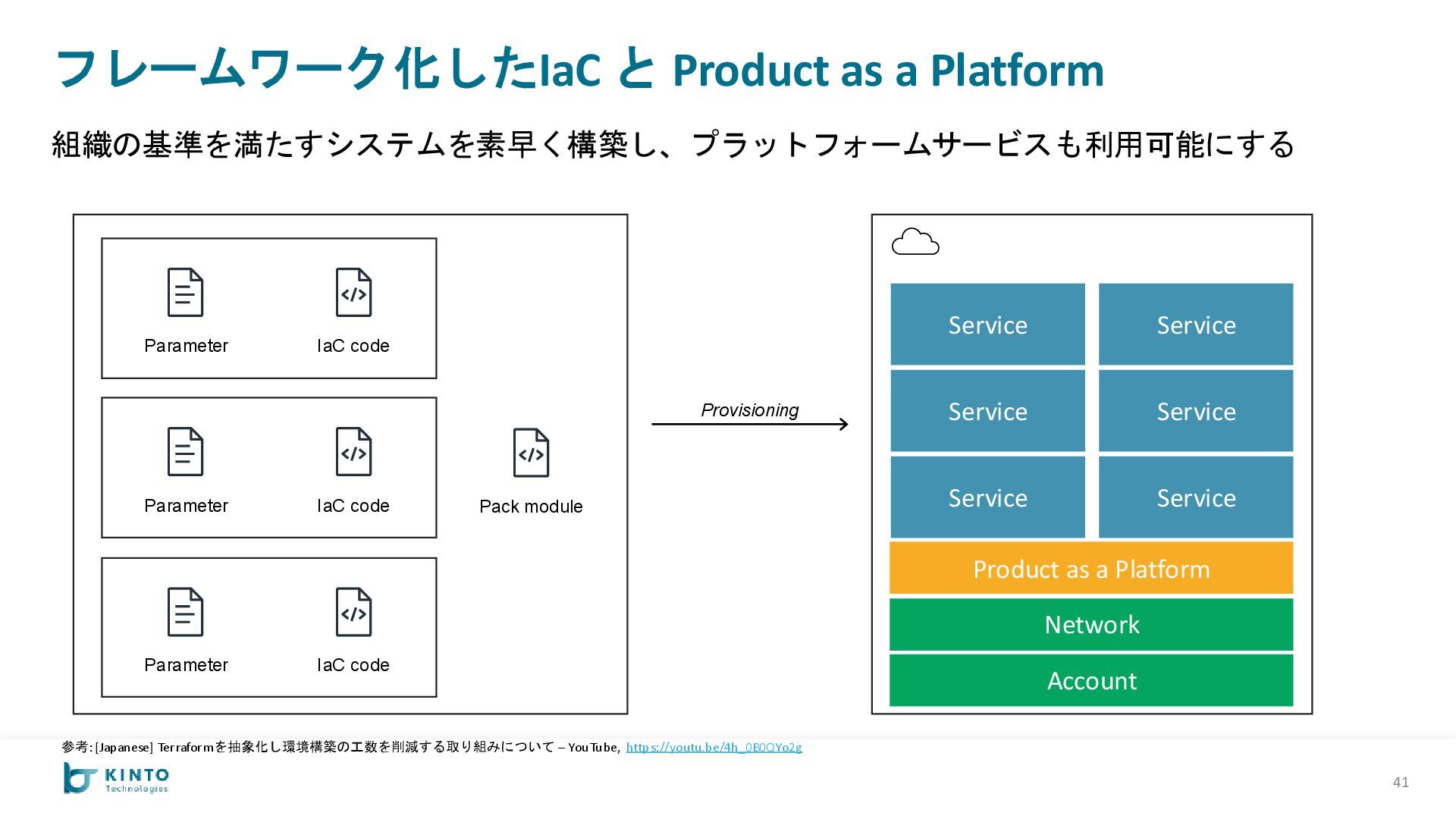 フレームワーク化したIaC と Product as a Platform

組織の基準を満たすシステムを素早く構築し、プラットフォームサービスも利用可能にする

Parameter IaC code

Parameter IaC code

Parameter IaC code

Pack module

Provisioning

Service Service

Service Service

Service Service

Product as a Platform

Network

Account

参考: [Japanese] Terraformを抽象化し環境構築の工数を削減する取り組みについて – YouTube, https://youtu.be/4h_0B0QYo2g

KINTO Technologies

41